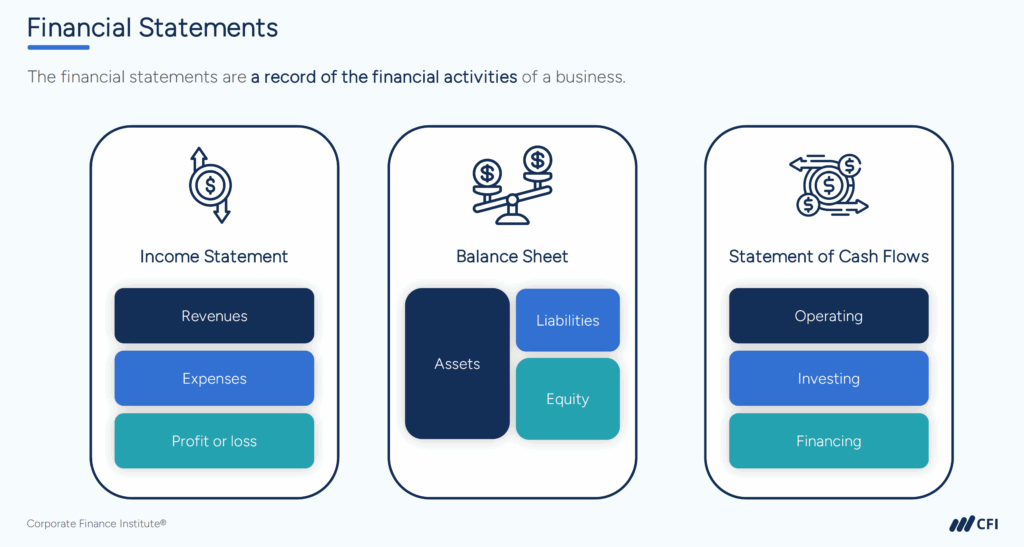 Financial Statements

The financial statements are a record of the financial activities of a business.

Income Statement

Revenues

Expenses

Profit or loss

Balance Sheet

Assets

Liabilities

Equity

Statement of Cash Flows

Operating

Investing

Financing

Corporate Finance Institute®

CFI